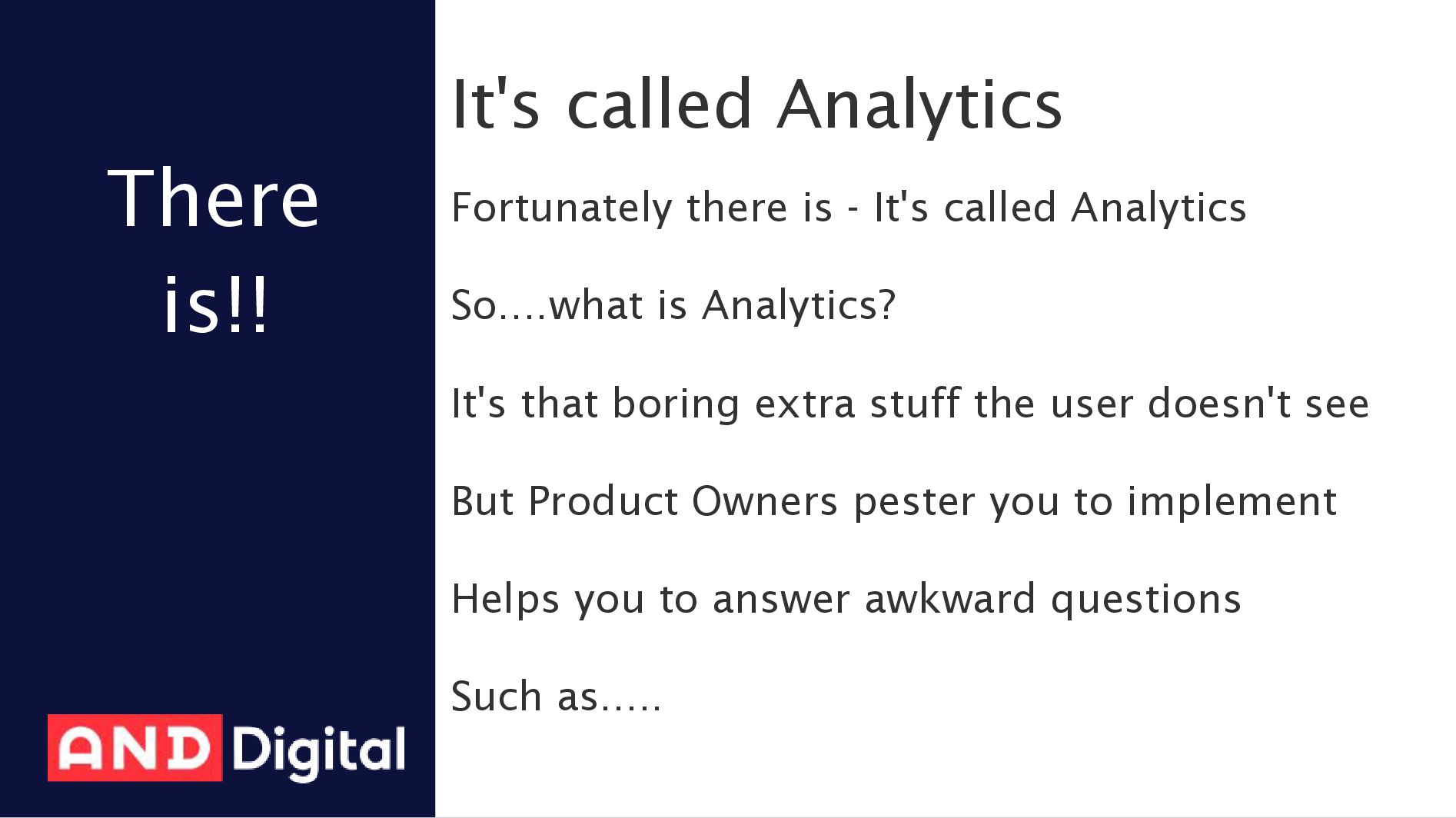 There is!!

AND Digital

It's called Analytics

Fortunately there is - It's called Analytics

So....what is Analytics?

It's that boring extra stuff the user doesn't see

But Product Owners pester you to implement

Helps you to answer awkward questions

Such as.....